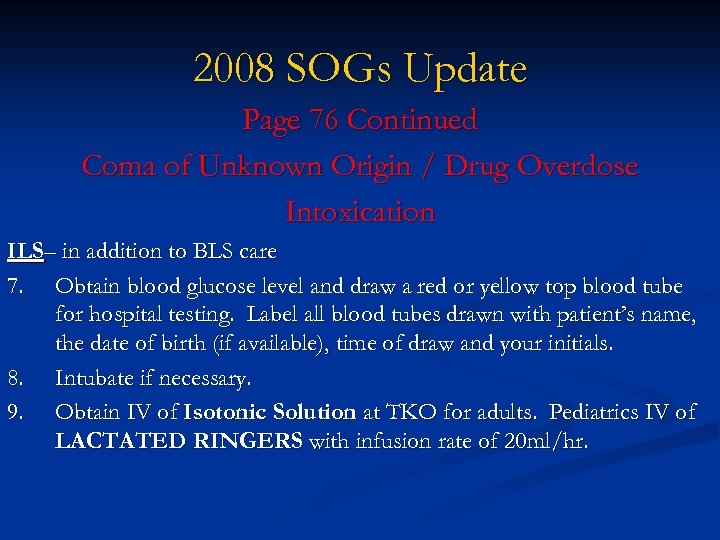 2008 SOGs Update

Page 76 Continued

Coma of Unknown Origin / Drug Overdose

Intoxication

ILS– in addition to BLS care

7. Obtain blood glucose level and draw a red or yellow top blood tube for hospital testing. Label all blood tubes drawn with patient's name, the date of birth (if available), time of draw and your initials.

8. Intubate if necessary.

9. Obtain IV of Isotonic Solution at TKO for adults. Pediatrics IV of LACTATED RINGERS with infusion rate of 20ml/hr.